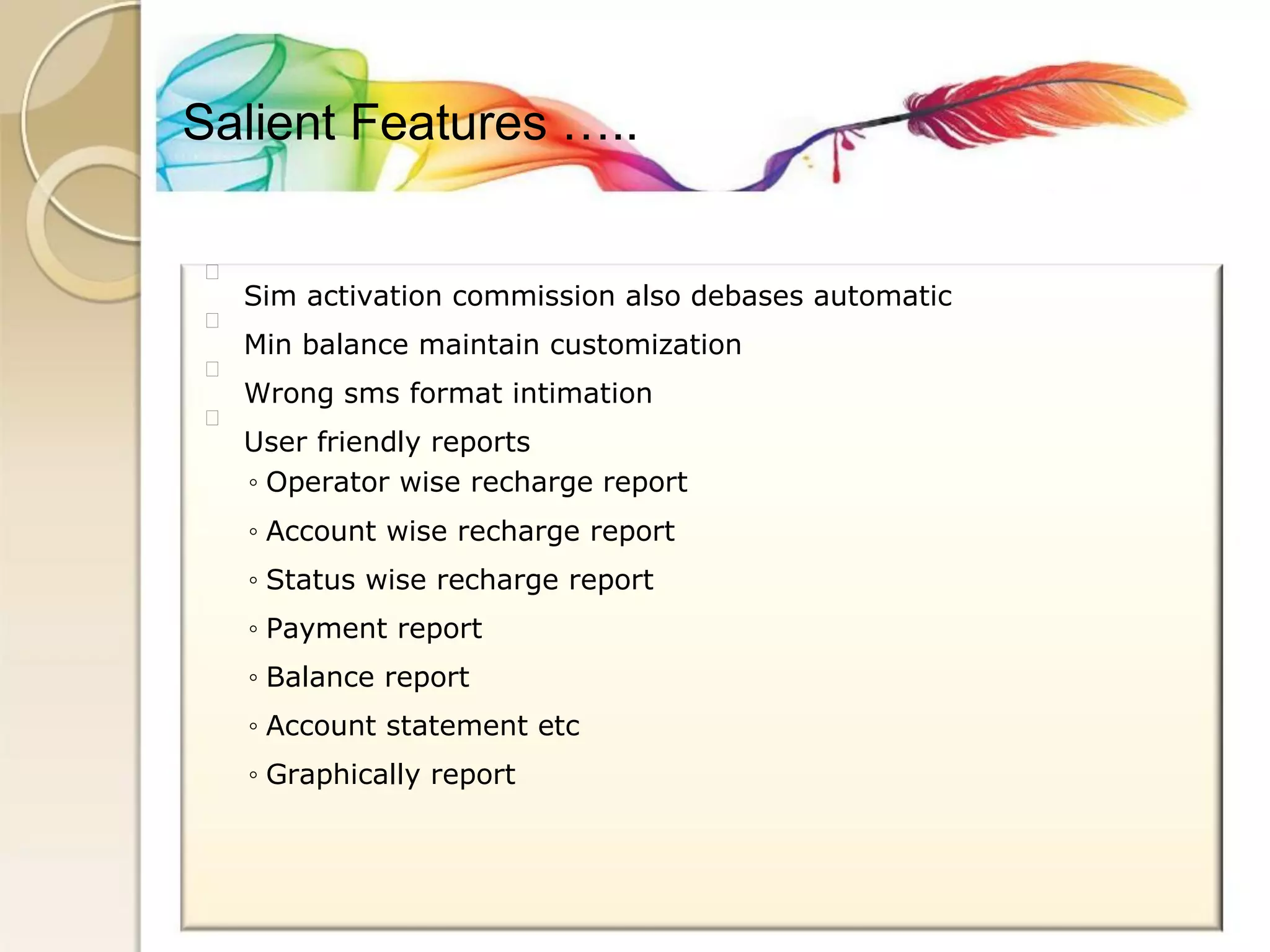 Salient Features …..

Sim activation commission also debases automatic

Min balance maintain customization

Wrong sms format intimation

User friendly reports

◦ Operator wise recharge report

◦ Account wise recharge report

◦ Status wise recharge report

◦ Payment report

◦ Balance report

◦ Account statement etc

◦ Graphically report